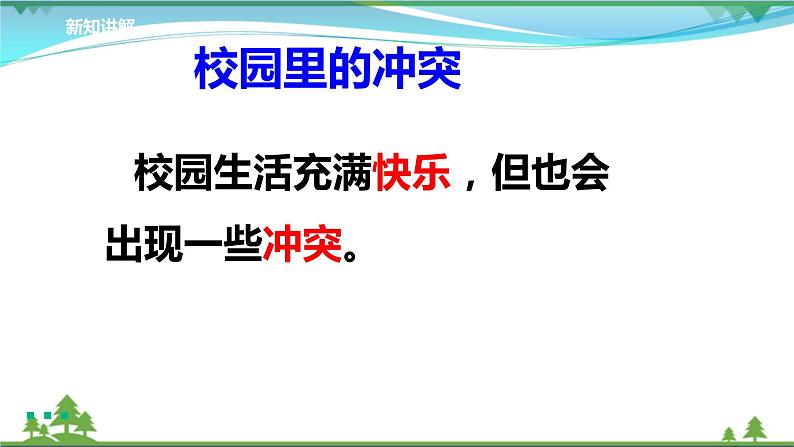 新知讲解

校园里的冲突

校园生活充满快乐，但也会出现一些冲突。